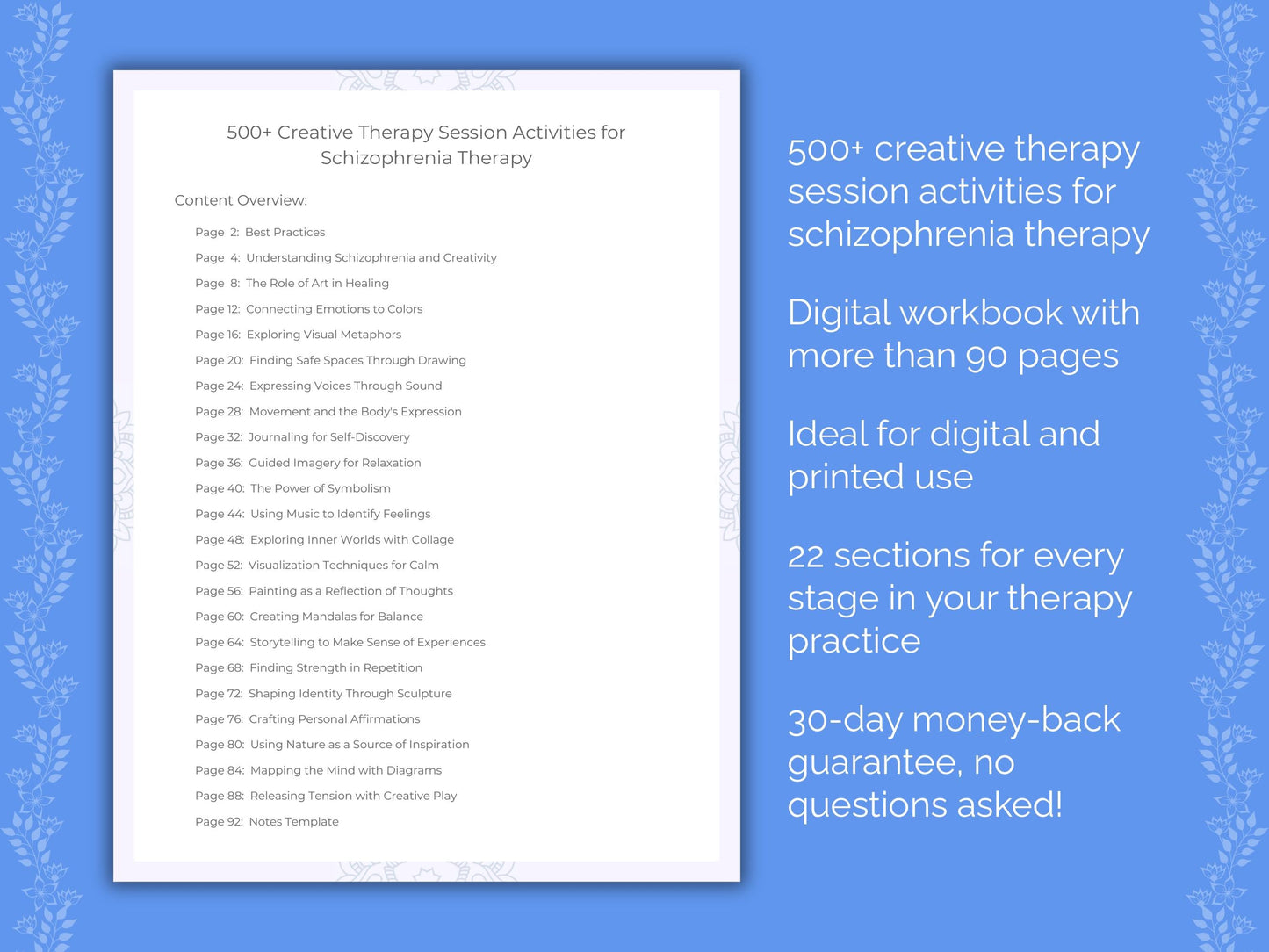 500+ Creative Therapy Session Activities for Schizophrenia Therapy

Content Overview:

Page 2: Best Practices
Page 4: Understanding Schizophrenia and Creativity
Page 8: The Role of Art in Healing
Page 12: Connecting Emotions to Colors
Page 16: Exploring Visual Metaphors
Page 20: Finding Safe Spaces Through Drawing
Page 24: Expressing Voices Through Sound
Page 28: Movement and the Body's Expression
Page 32: Journaling for Self-Discovery
Page 36: Guided Imagery for Relaxation
Page 40: The Power of Symbolism
Page 44: Using Music to Identify Feelings
Page 48: Exploring Inner Worlds with Collage
Page 52: Visualization Techniques for Calm
Page 56: Painting as a Reflection of Thoughts
Page 60: Creating Mandalas for Balance
Page 64: Storytelling to Make Sense of Experiences
Page 68: Finding Strength in Repetition
Page 72: Shaping Identity Through Sculpture
Page 76: Crafting Personal Affirmations
Page 80: Using Nature as a Source of Inspiration
Page 84: Mapping the Mind with Diagrams
Page 88: Releasing Tension with Creative Play
Page 92: Notes Template

500+ creative therapy session activities for schizophrenia therapy

Digital workbook with more than 90 pages

Ideal for digital and printed use

22 sections for every stage in your therapy practice

30-day money-back guarantee, no questions asked!